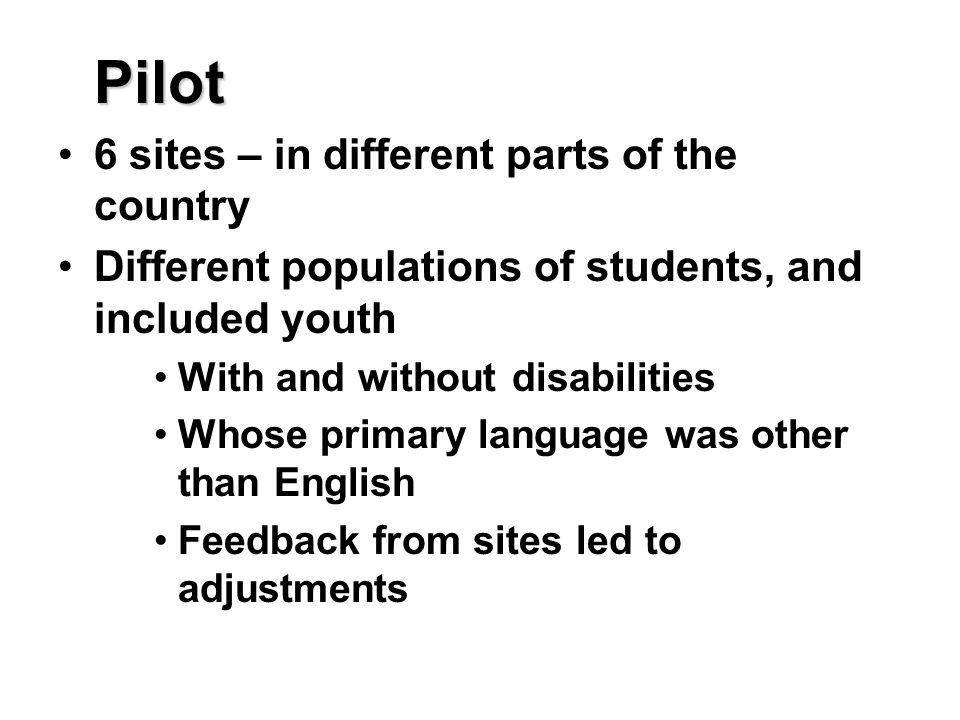 Pilot

• 6 sites – in different parts of the country

• Different populations of students, and included youth

• With and without disabilities

• Whose primary language was other than English

• Feedback from sites led to adjustments